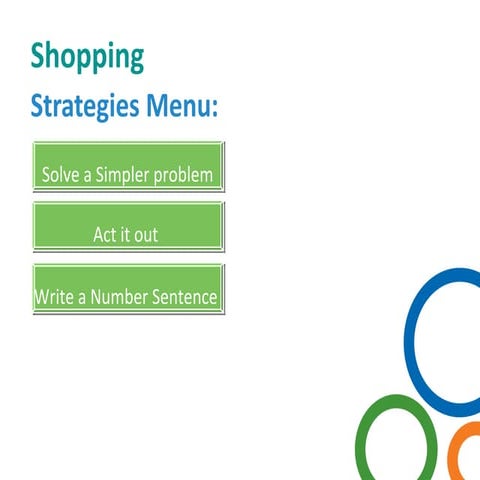 Shopping

Strategies Menu:

Solve a Simpler problem

Act it out

Write a Number Sentence